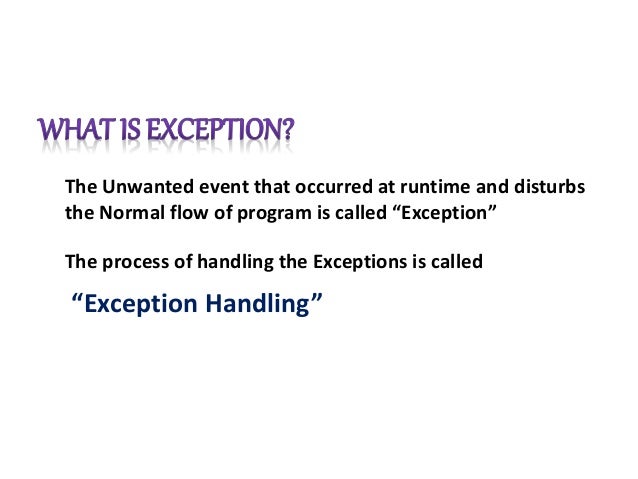 WHAT IS EXCEPTION?

The Unwanted event that occurred at runtime and disturbs the Normal flow of program is called “Exception”

The process of handling the Exceptions is called

“Exception Handling”